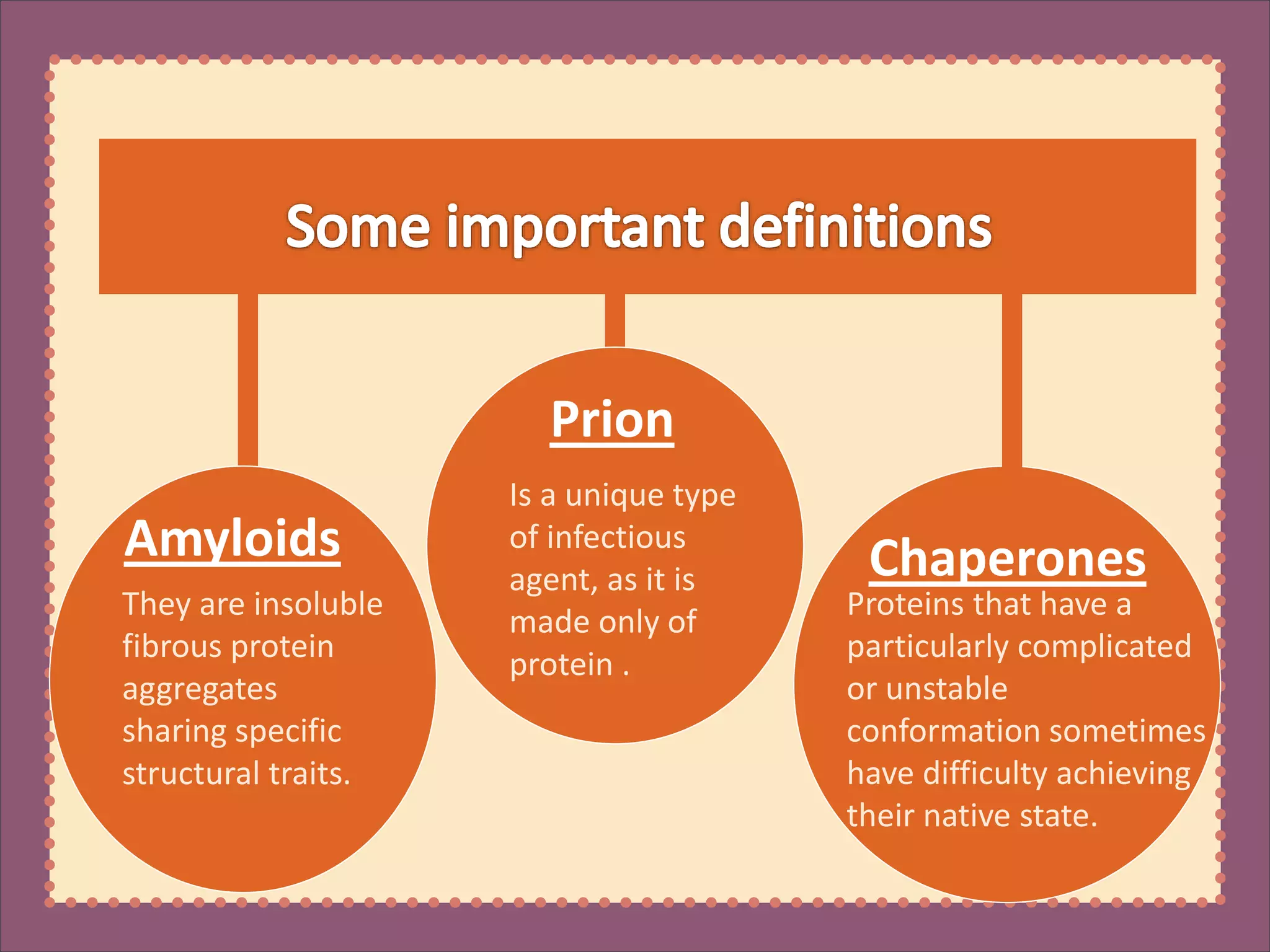 Some important definitions

Amyloids

They are insoluble fibrous protein aggregates sharing specific structural traits.

Prion

Is a unique type of infectious agent, as it is made only of protein .

Chaperones

Proteins that have a particularly complicated or unstable conformation sometimes have difficulty achieving their native state.